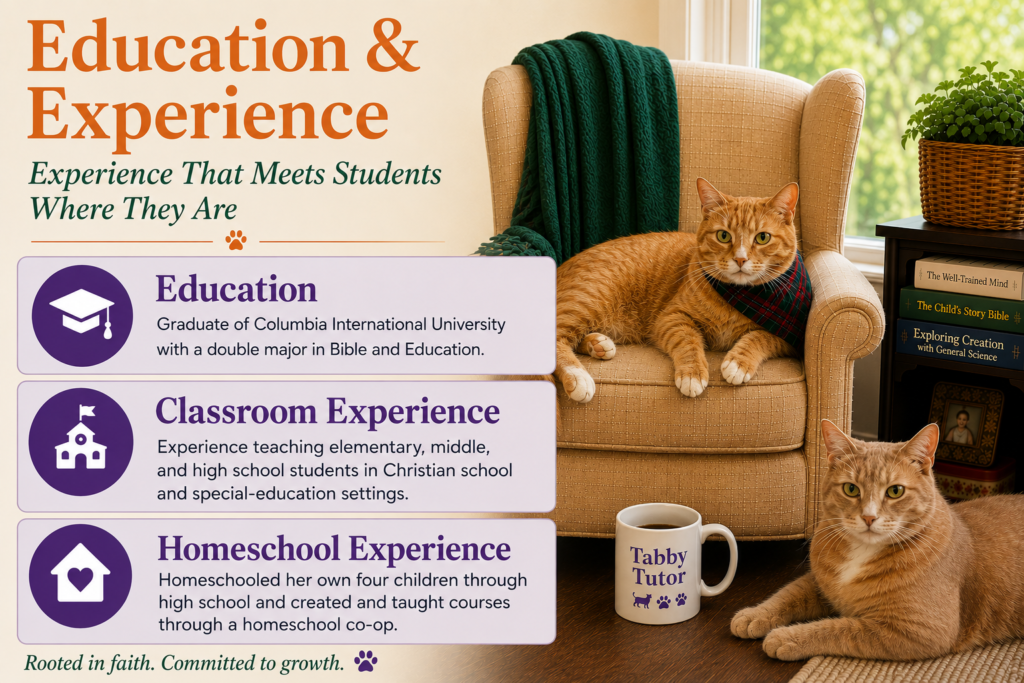 Education & Experience

Experience That Meets Students Where They Are

Education

Graduate of Columbia International University with a double major in Bible and Education.

Classroom Experience

Experience teaching elementary, middle, and high school students in Christian school and special-education settings.

Homeschool Experience

Homeschooled her own four children through high school and created and taught courses through a homeschool co-op.

Rooted in faith. Committed to growth.

The Well-Trained Mind

The Child's Story Bible

Exploring Creation with General Science

Tabby Tutor